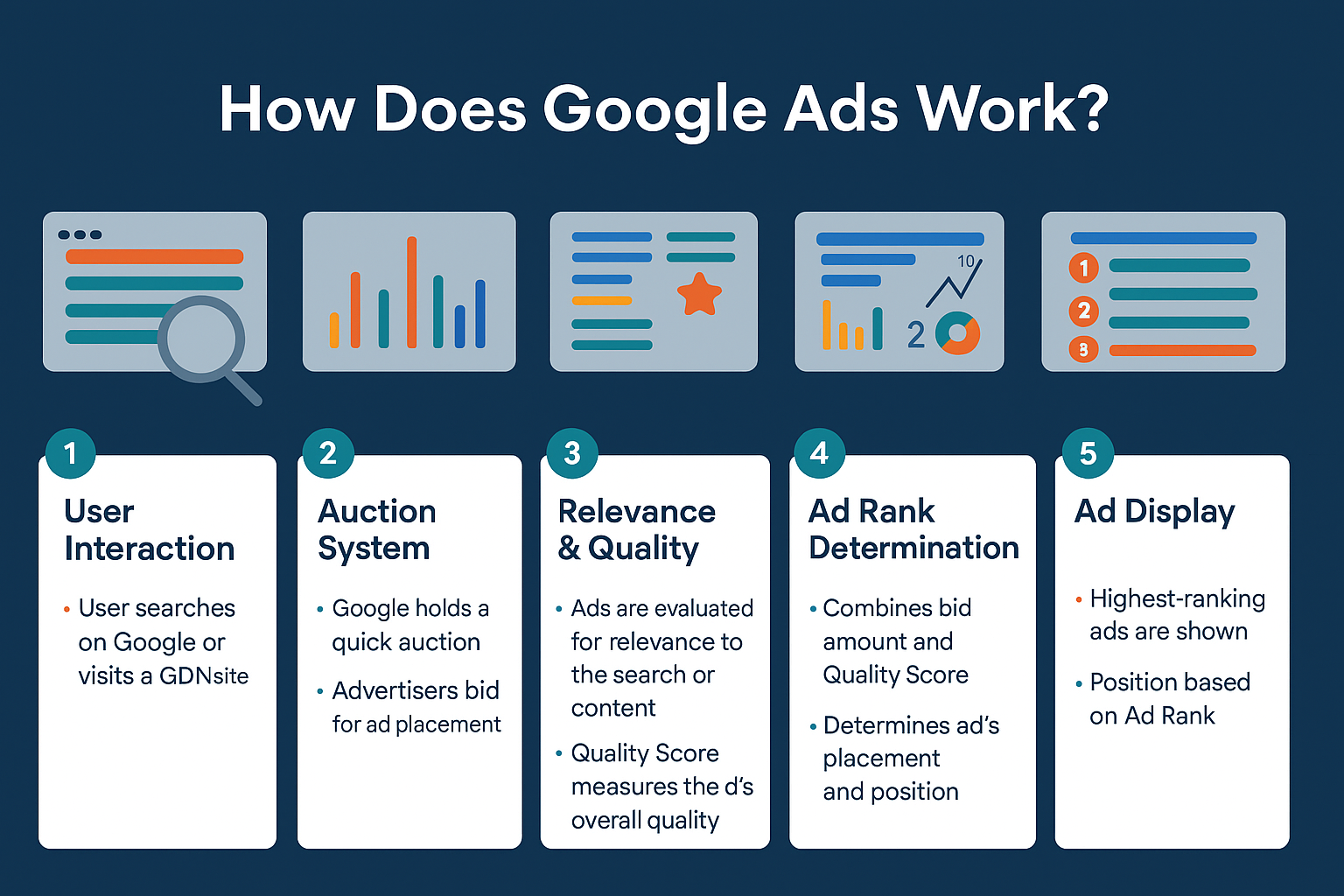 How Does Google Ads Work?

10

2

1

2

3

1

User Interaction

• User searches on Google or visits a GDNsite

2

Auction System

• Google holds a quick auction

• Advertisers bid for ad placement

3

Relevance & Quality

• Ads are evaluated for relevance to the search or content

• Quality Score measures the d's overall quality

4

Ad Rank Determination

• Combines bid amount and Quality Score

• Determines ad's placement and position

5

Ad Display

• Highest-ranking ads are shown

• Position based on Ad Rank